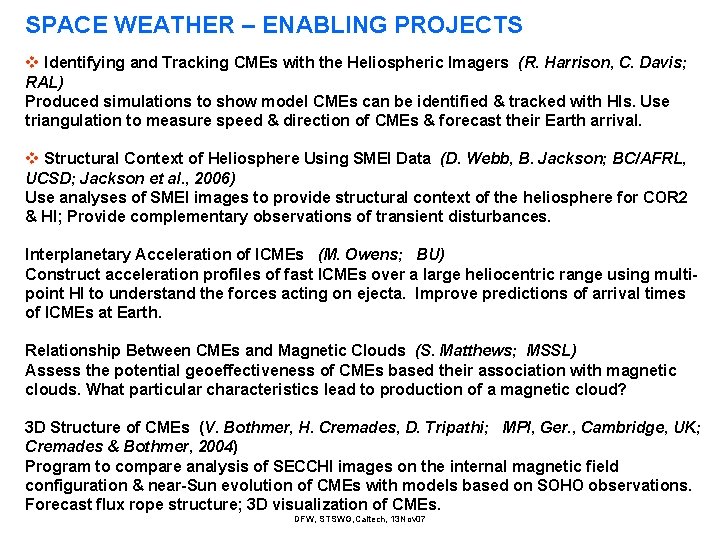 SPACE WEATHER – ENABLING PROJECTS

❖ Identifying and Tracking CMEs with the Heliospheric Imagers (R. Harrison, C. Davis; RAL)
Produced simulations to show model CMEs can be identified & tracked with HIs. Use triangulation to measure speed & direction of CMEs & forecast their Earth arrival.

❖ Structural Context of Heliosphere Using SMEI Data (D. Webb, B. Jackson; BC/AFRL, UCSD; Jackson et al., 2006)
Use analyses of SMEI images to provide structural context of the heliosphere for COR2 & HI; Provide complementary observations of transient disturbances.

Interplanetary Acceleration of ICMEs (M. Owens; BU)
Construct acceleration profiles of fast ICMEs over a large heliocentric range using multi-point HI to understand the forces acting on ejecta. Improve predictions of arrival times of ICMEs at Earth.

Relationship Between CMEs and Magnetic Clouds (S. Matthews; MSSL)
Assess the potential geoeffectiveness of CMEs based their association with magnetic clouds. What particular characteristics lead to production of a magnetic cloud?

3D Structure of CMEs (V. Bothmer, H. Cremades, D. Tripathi; MPI, Ger., Cambridge, UK; Cremades & Bothmer, 2004)
Program to compare analysis of SECCHI images on the internal magnetic field configuration & near-Sun evolution of CMEs with models based on SOHO observations. Forecast flux rope structure; 3D visualization of CMEs.

DFW, STSWG,Caltech, 13Nov07